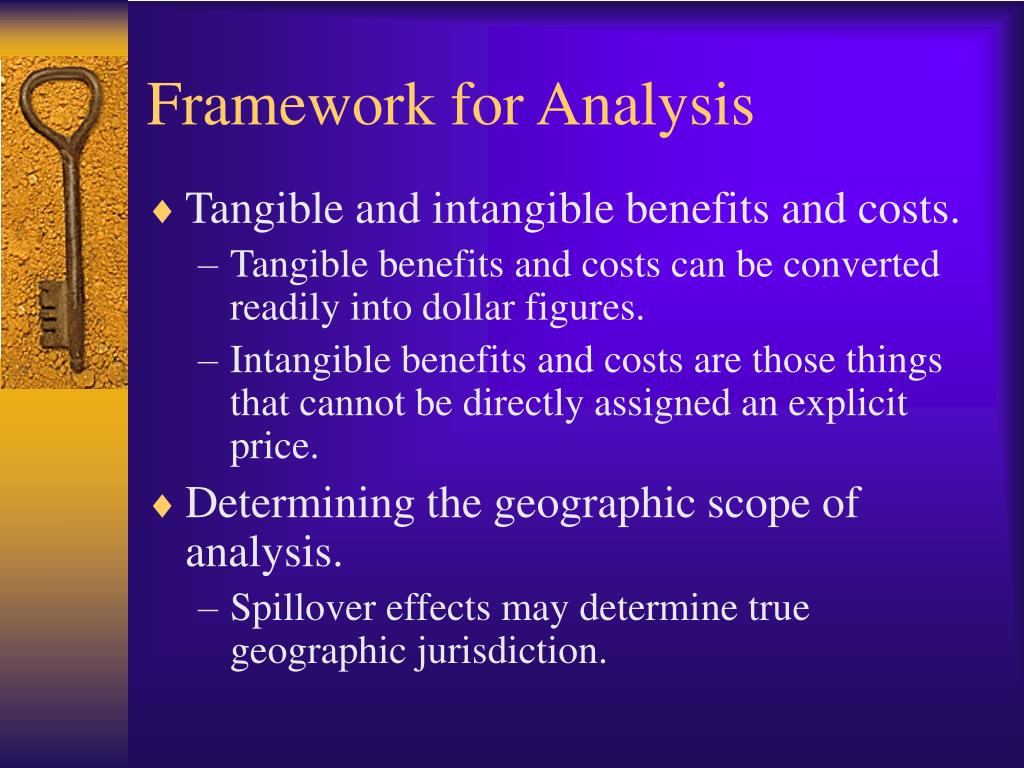 Framework for Analysis

♦ Tangible and intangible benefits and costs.

– Tangible benefits and costs can be converted readily into dollar figures.

– Intangible benefits and costs are those things that cannot be directly assigned an explicit price.

♦ Determining the geographic scope of analysis.

– Spillover effects may determine true geographic jurisdiction.